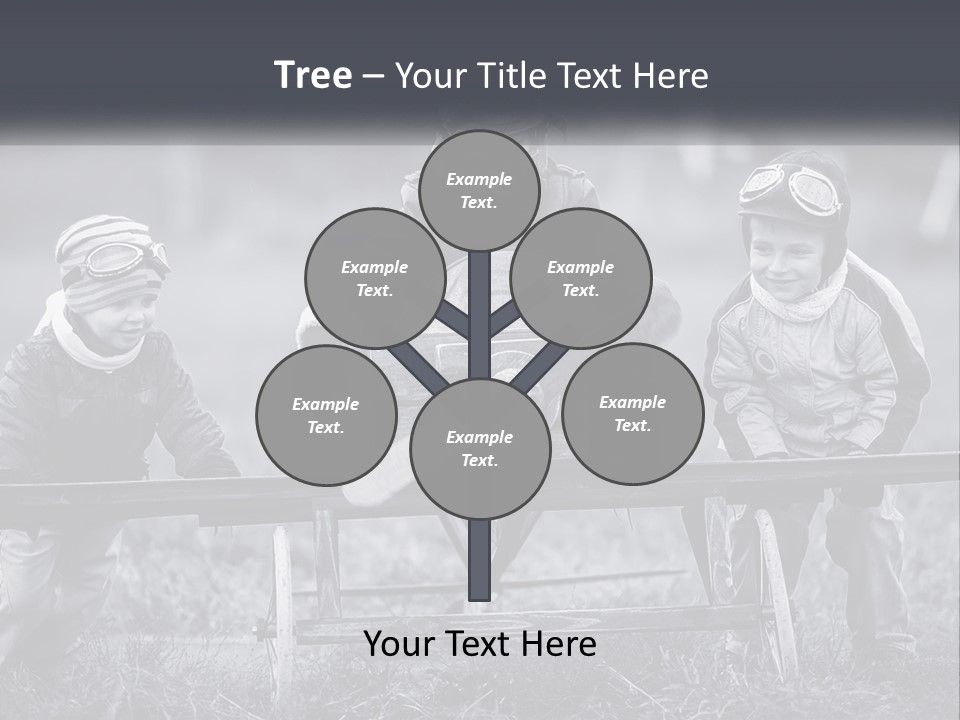 Tree – Your Title Text Here

Example Text.

Example Text.

Example Text.

Example Text.

Example Text.

Example Text.

Your Text Here